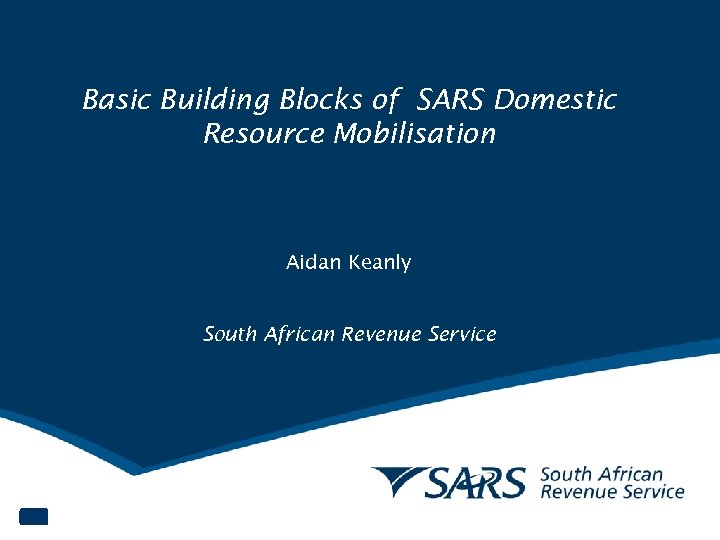 Basic Building Blocks of SARS Domestic Resource Mobilisation

Aidan Keanly

South African Revenue Service

SARS South African Revenue Service